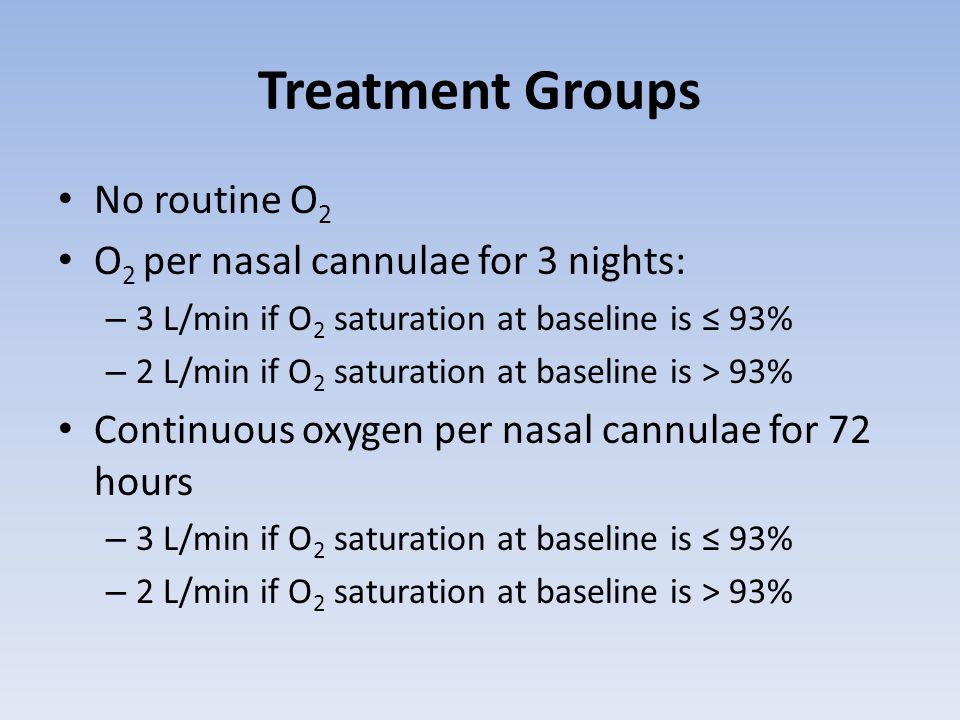 Treatment Groups

• No routine $O_2$
• $O_2$ per nasal cannulae for 3 nights:
  – 3 L/min if $O_2$ saturation at baseline is ≤ 93%
  – 2 L/min if $O_2$ saturation at baseline is > 93%
• Continuous oxygen per nasal cannulae for 72 hours
  – 3 L/min if $O_2$ saturation at baseline is ≤ 93%
  – 2 L/min if $O_2$ saturation at baseline is > 93%